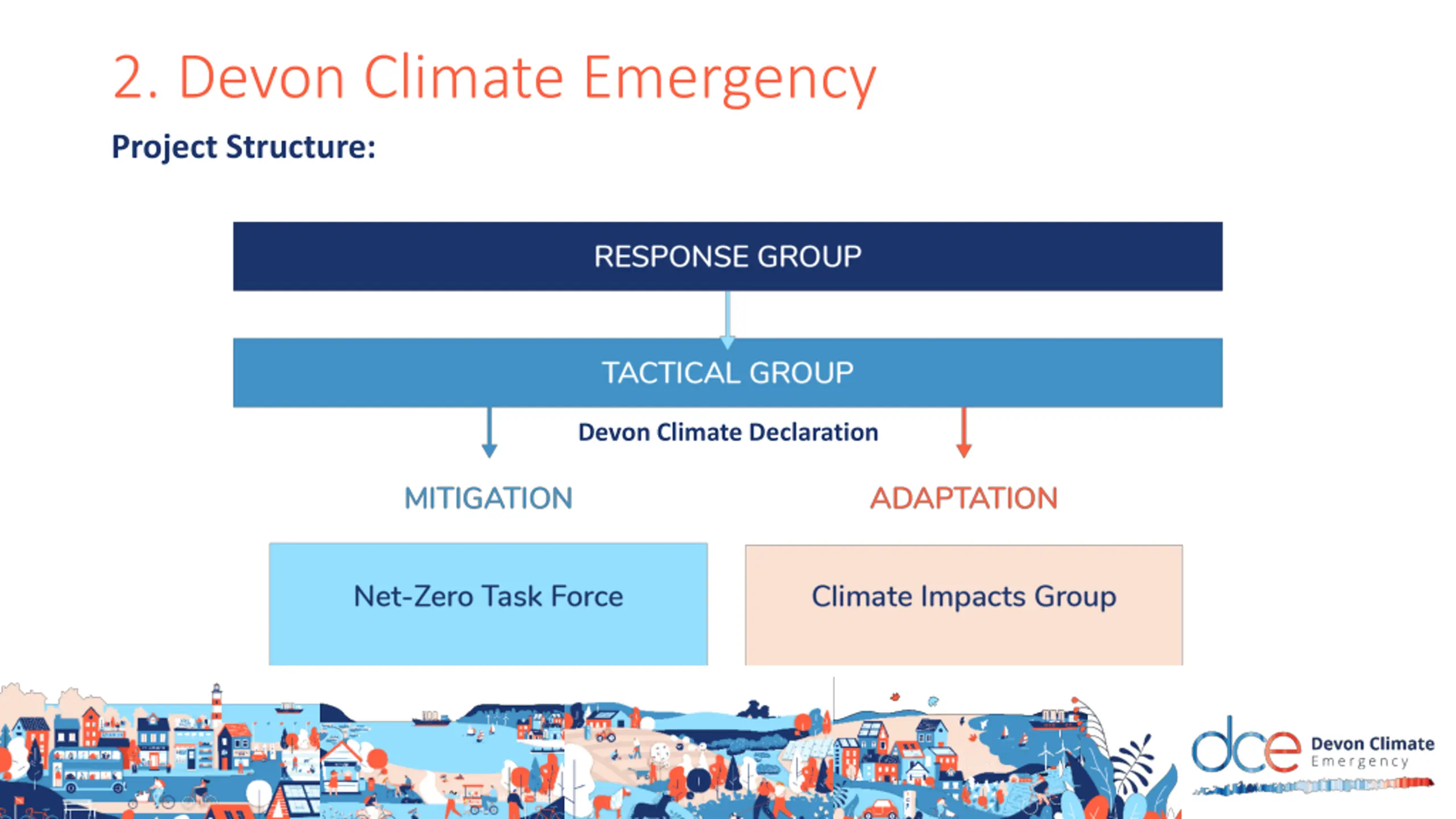 2. Devon Climate Emergency

Project Structure:

RESPONSE GROUP

TACTICAL GROUP

Devon Climate Declaration

MITIGATION

ADAPTATION

Net-Zero Task Force

Climate Impacts Group

dce Devon Climate Emergency